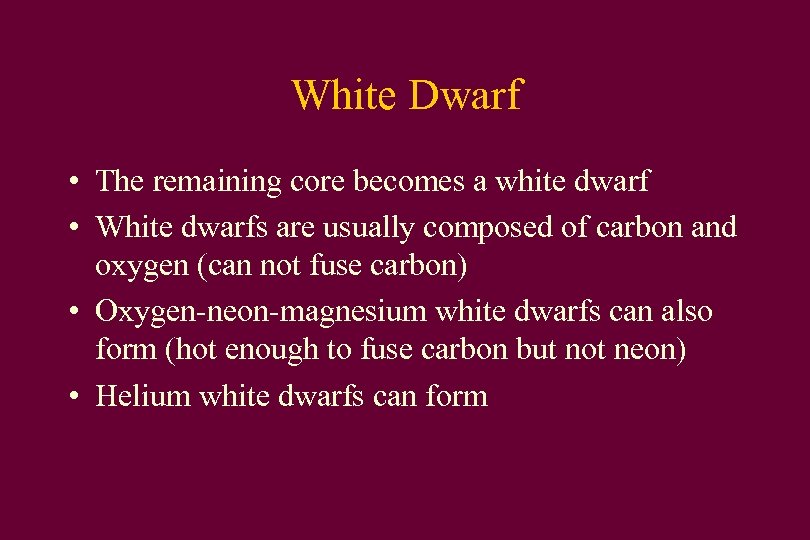 White Dwarf

• The remaining core becomes a white dwarf
• White dwarfs are usually composed of carbon and oxygen (can not fuse carbon)
• Oxygen-neon-magnesium white dwarfs can also form (hot enough to fuse carbon but not neon)
• Helium white dwarfs can form